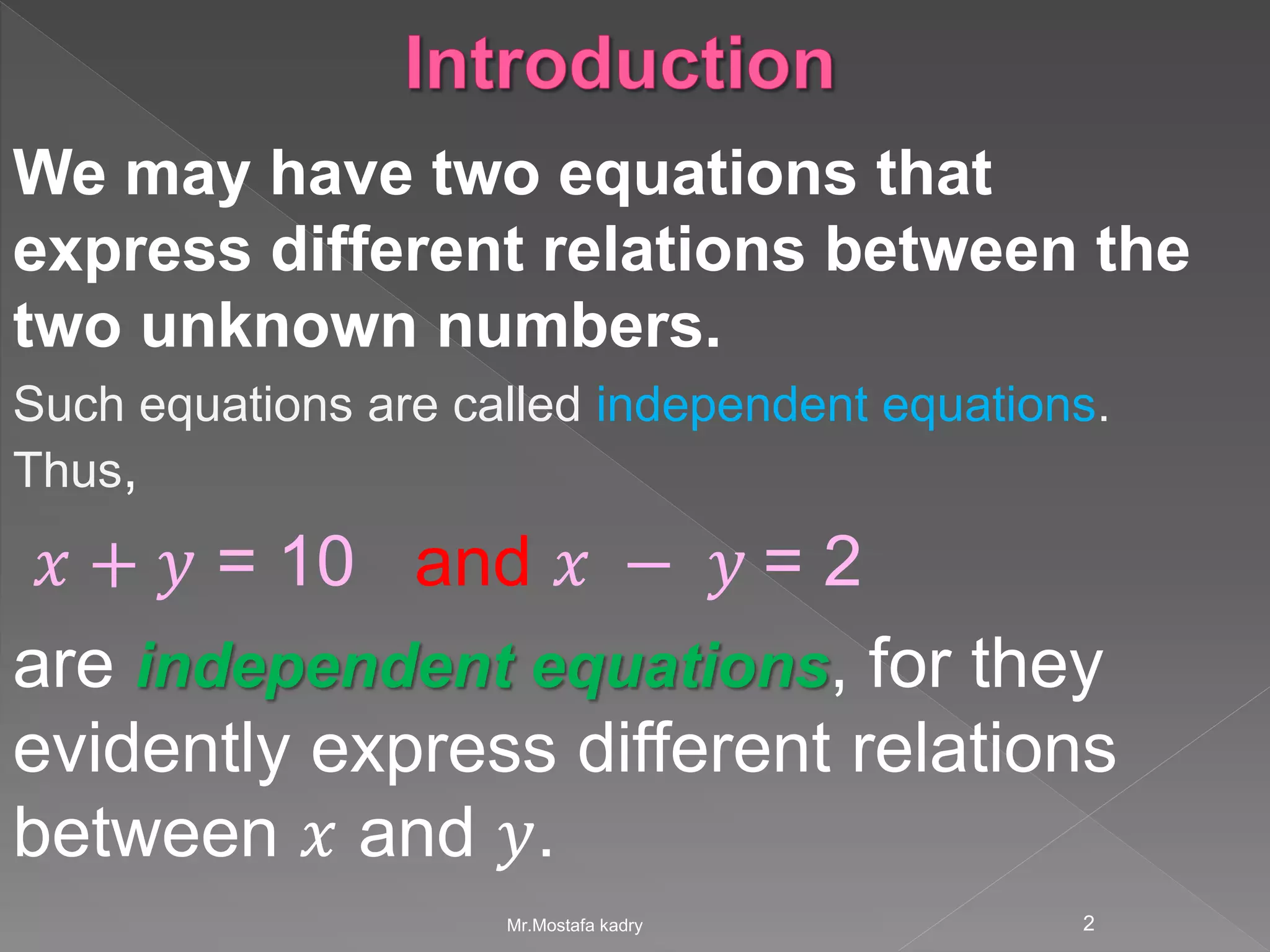 Introduction

We may have two equations that express different relations between the two unknown numbers.

Such equations are called independent equations.

Thus,

$x + y = 10$ and $x - y = 2$

are independent equations, for they evidently express different relations between $x$ and $y$.

Mr.Mostafa kadry

2